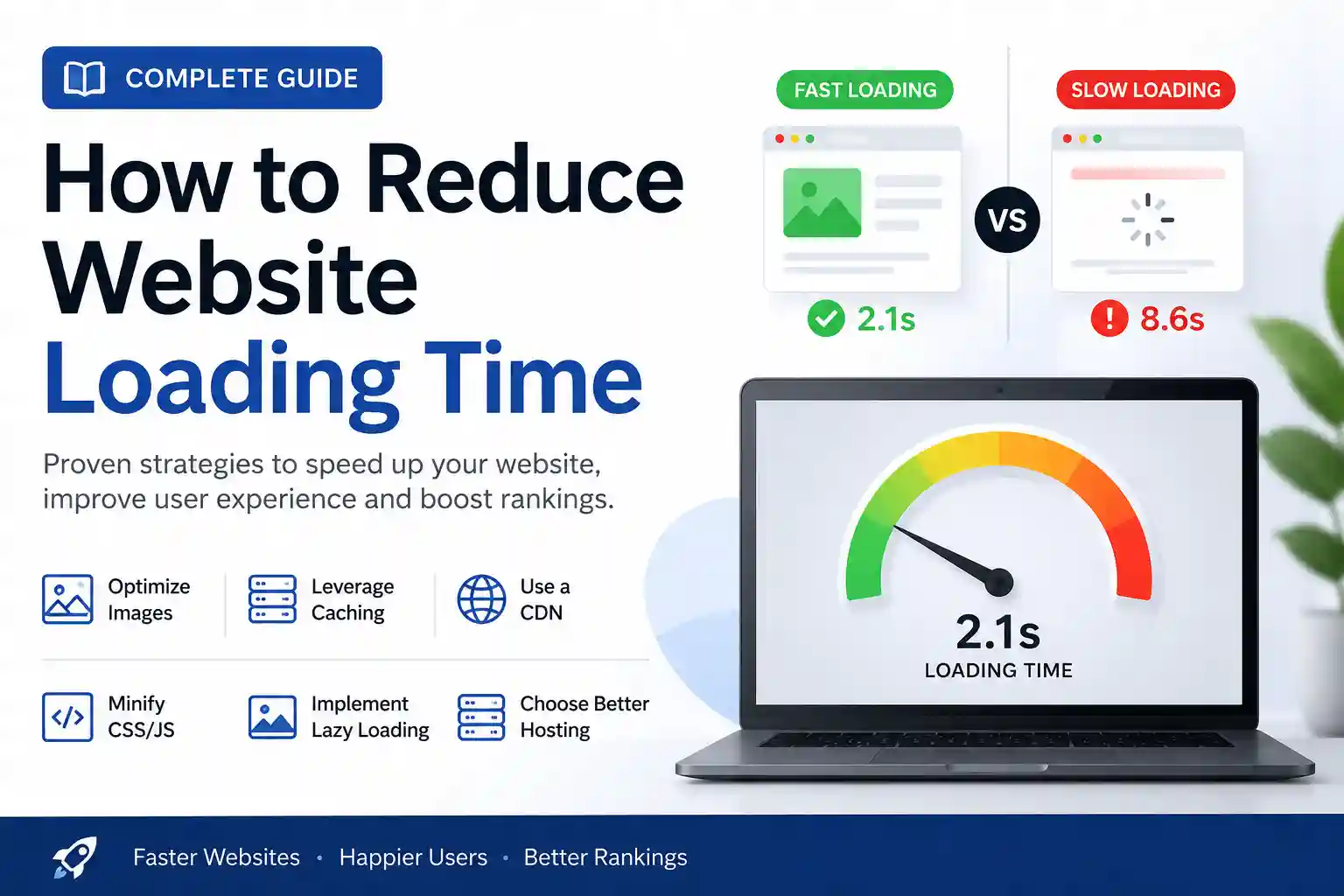 COMPLETE GUIDE

How to Reduce Website Loading Time

Proven strategies to speed up your website, improve user experience and boost rankings.

Optimize Images

Leverage Caching

Use a CDN

Minify CSS/JS

Implement Lazy Loading

Choose Better Hosting

FAST LOADING

2.1s

VS

SLOW LOADING

8.6s

2.1s
LOADING TIME

Faster Websites • Happier Users • Better Rankings